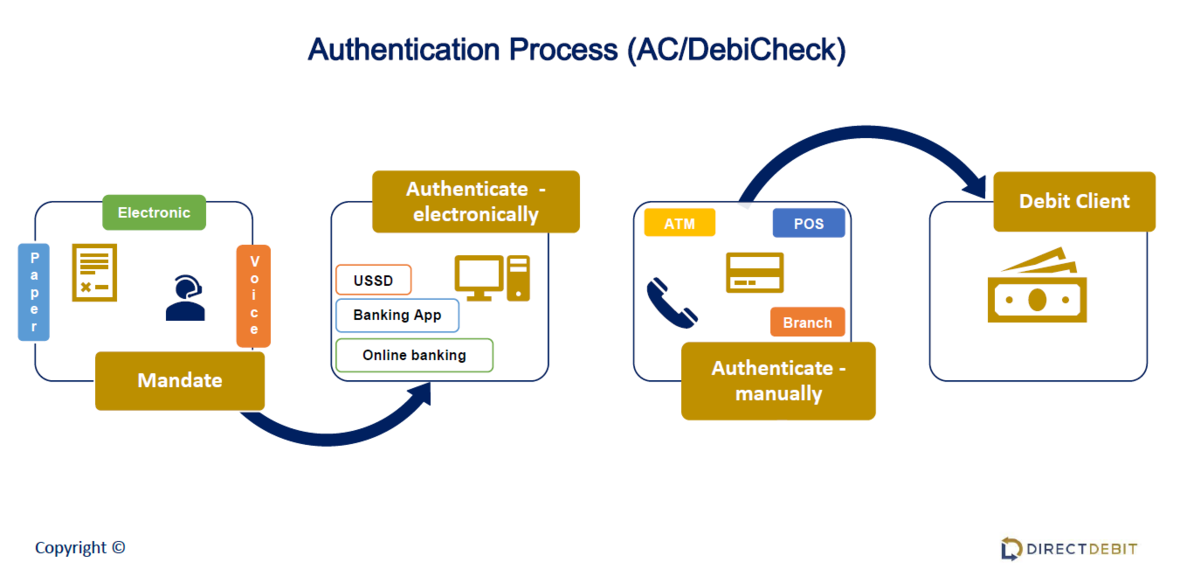 Authentication Process (AC/DebiCheck)

Electronic

Paper

Voice

Mandate

Authenticate - electronically

USSD

Banking App

Online banking

ATM

POS

Branch

Authenticate - manually

Debit Client

Copyright ©

DIRECTDEBIT